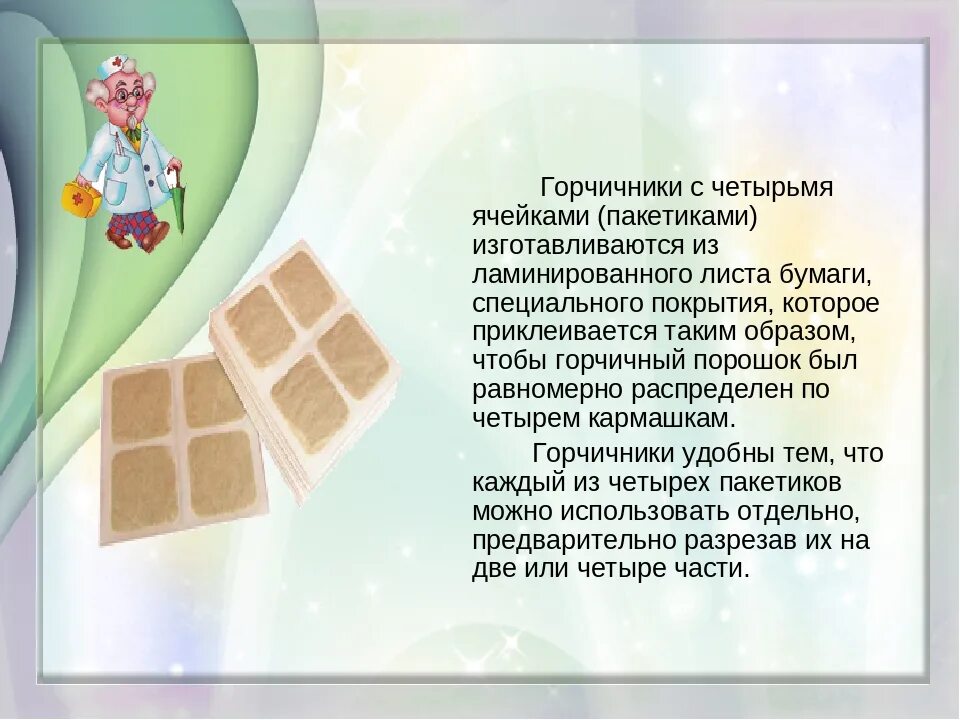 Горчичники с четырьмя ячейками (пакетиками) изготавливаются из ламинированного листа бумаги, специального покрытия, которое приклеивается таким образом, чтобы горчичный порошок был равномерно распределен по четырем кармашкам.

Горчичники удобны тем, что каждый из четырех пакетиков можно использовать отдельно, предварительно разрезав их на две или четыре части.